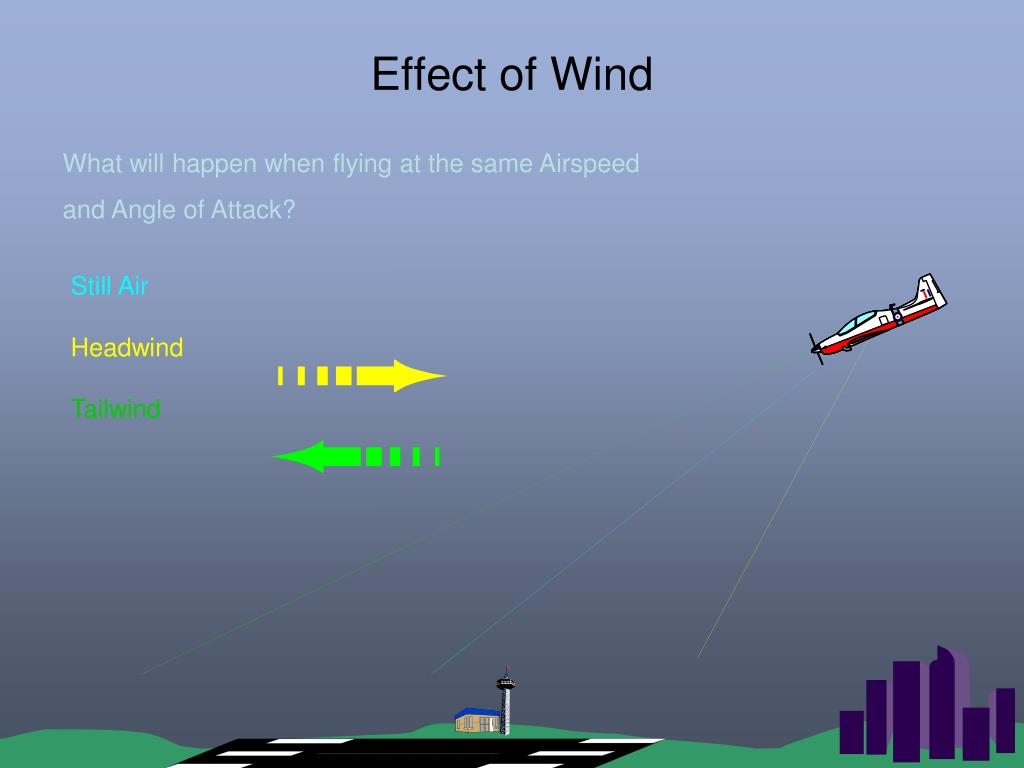 Effect of Wind

What will happen when flying at the same Airspeed and Angle of Attack?

Still Air

Headwind

Tailwind